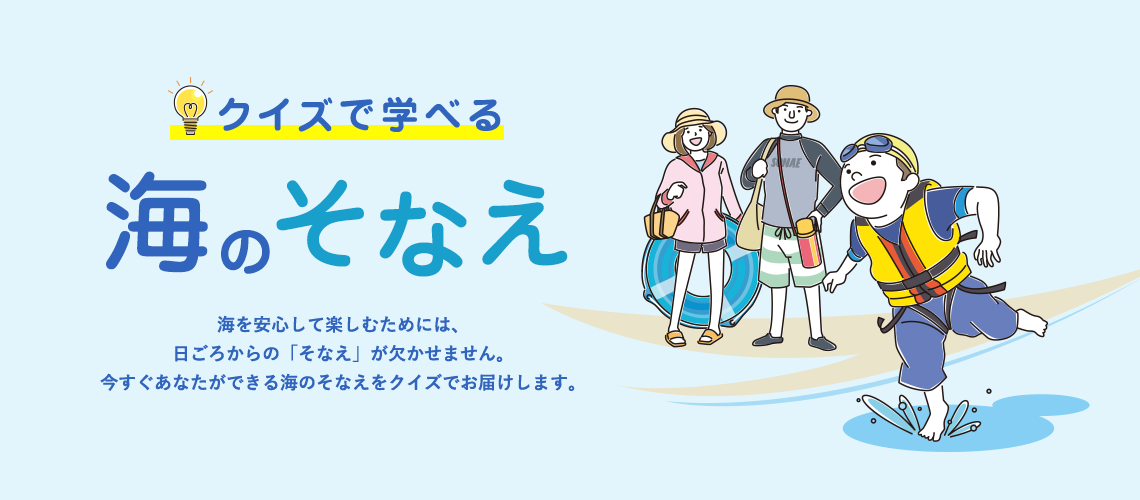 クイズで学べる

海のそなえ

海を安心して楽しむためには、
日ごろからの「そなえ」が欠かせません。
今すぐあなたができる海のそなえをクイズでお届けします。

SONAE